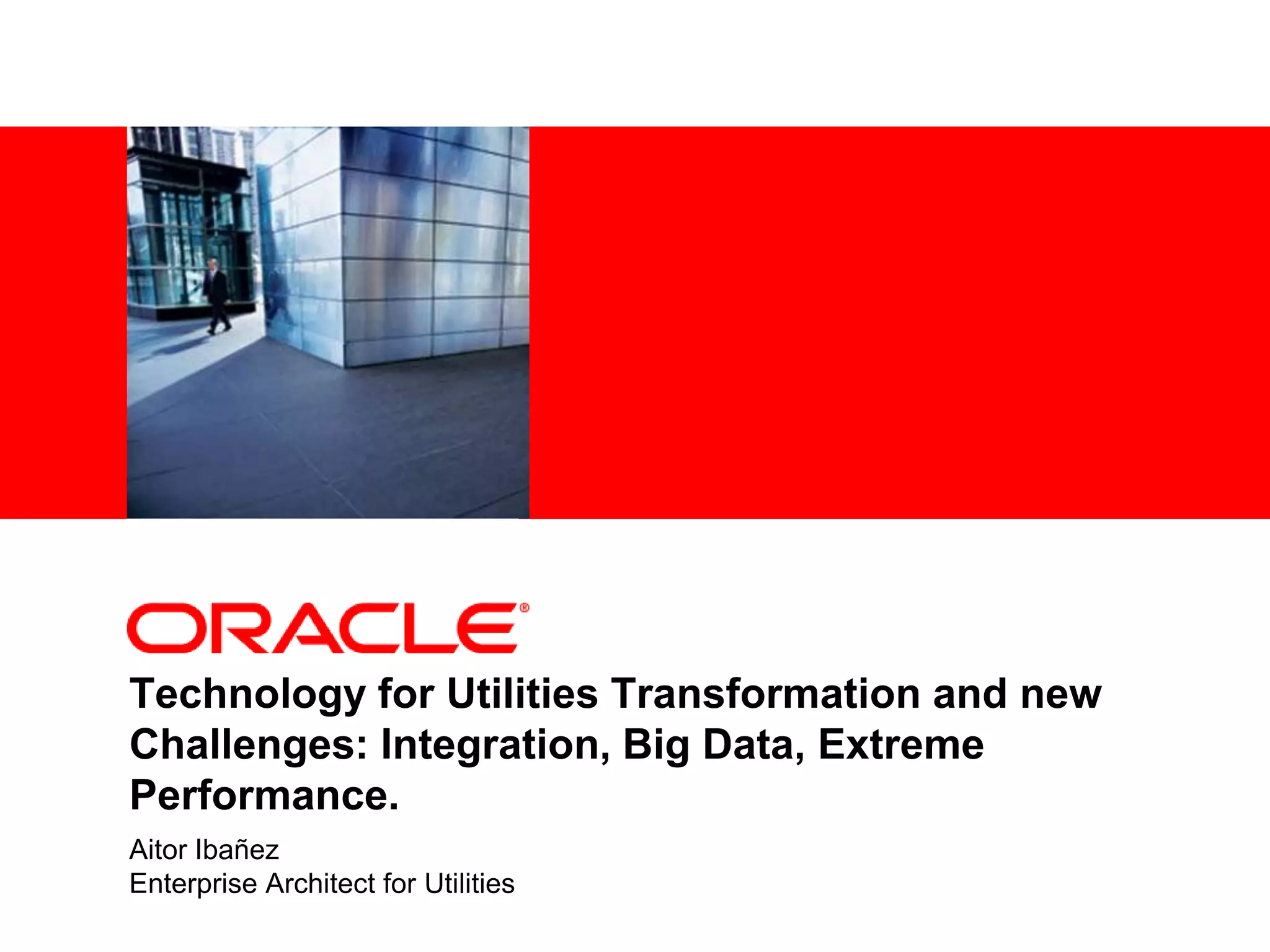 ORACLE®

Technology for Utilities Transformation and new Challenges: Integration, Big Data, Extreme Performance.

Aitor Ibañez
Enterprise Architect for Utilities